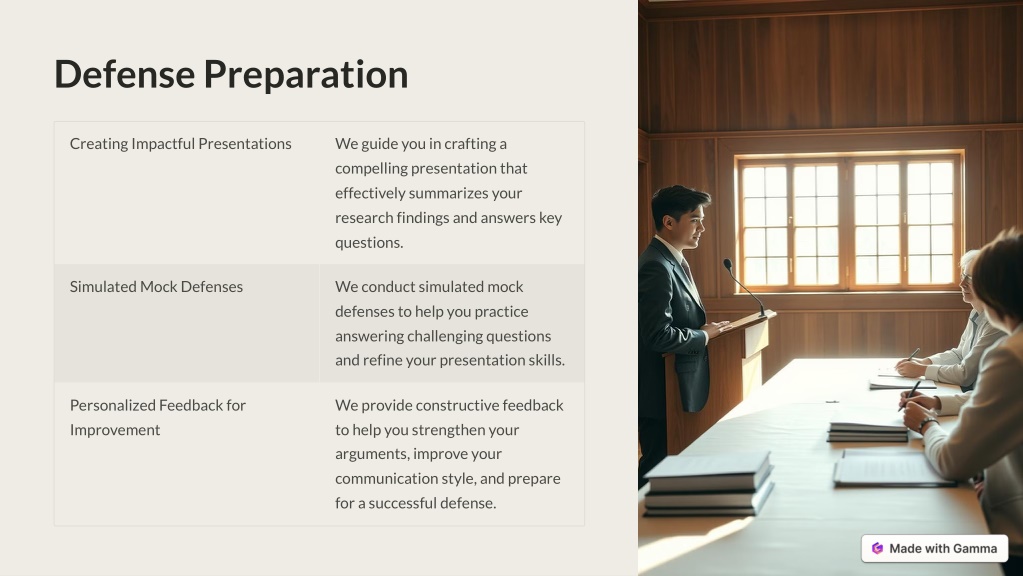 Defense Preparation

| | |
|---|---|
| Creating Impactful Presentations | We guide you in crafting a compelling presentation that effectively summarizes your research findings and answers key questions. |
| Simulated Mock Defenses | We conduct simulated mock defenses to help you practice answering challenging questions and refine your presentation skills. |
| Personalized Feedback for Improvement | We provide constructive feedback to help you strengthen your arguments, improve your communication style, and prepare for a successful defense. |

Made with Gamma